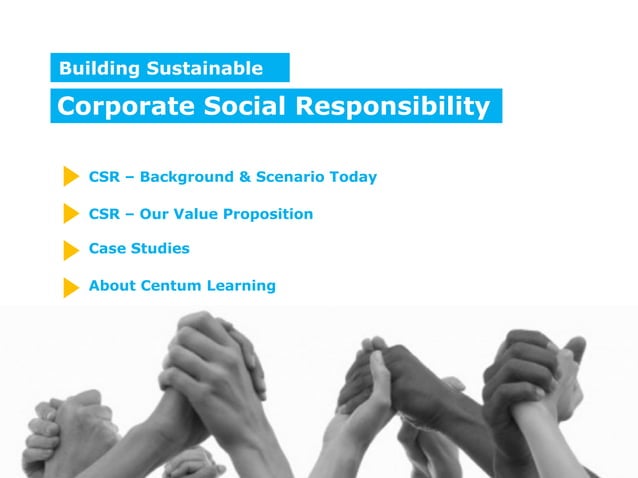 Building Sustainable

Corporate Social Responsibility

CSR – Background & Scenario Today

CSR – Our Value Proposition

Case Studies

About Centum Learning